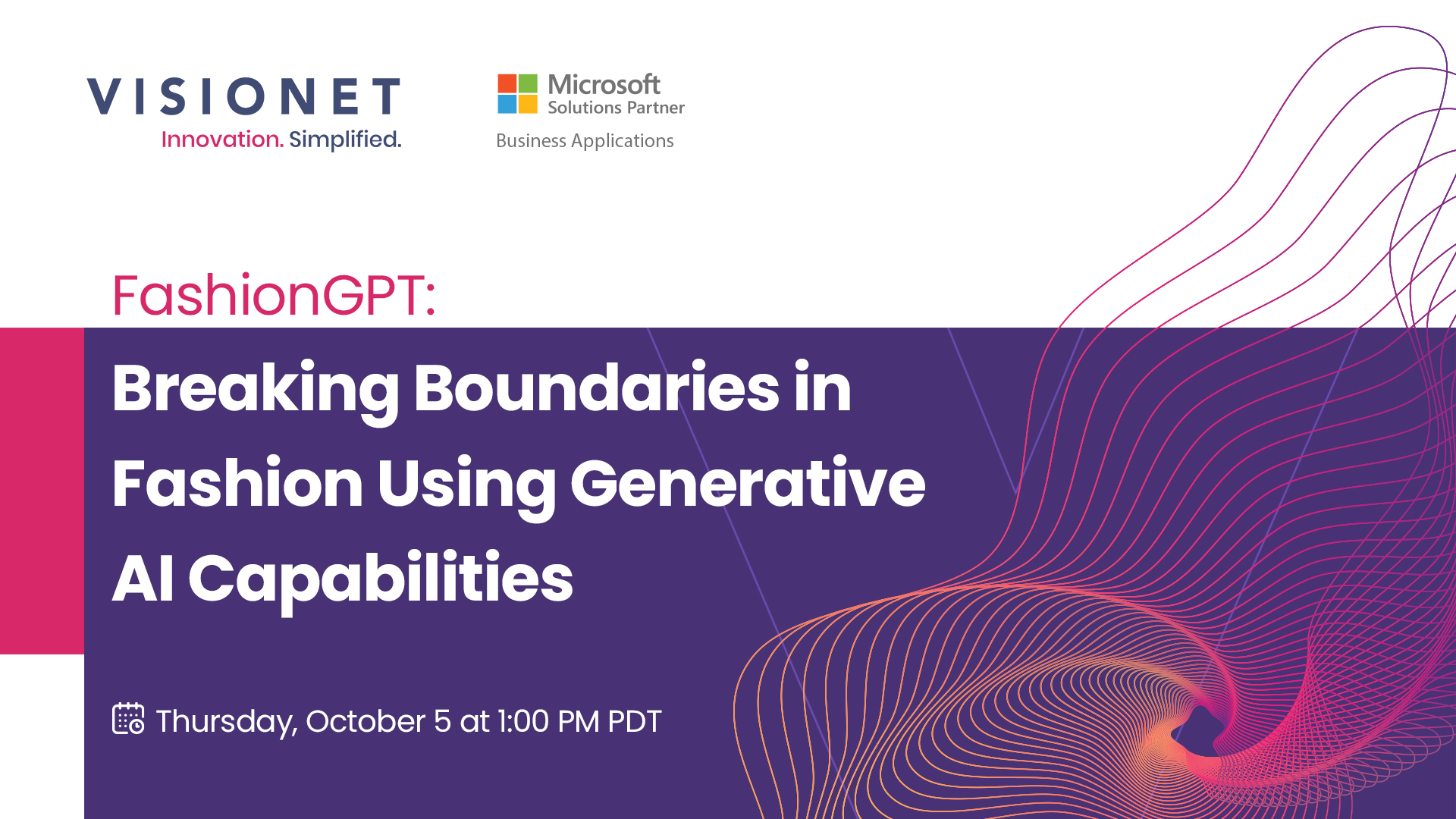 VISIONET
Innovation. Simplified.

Microsoft
Solutions Partner
Business Applications

FashionGPT:

Breaking Boundaries in Fashion Using Generative AI Capabilities

Thursday, October 5 at 1:00 PM PDT